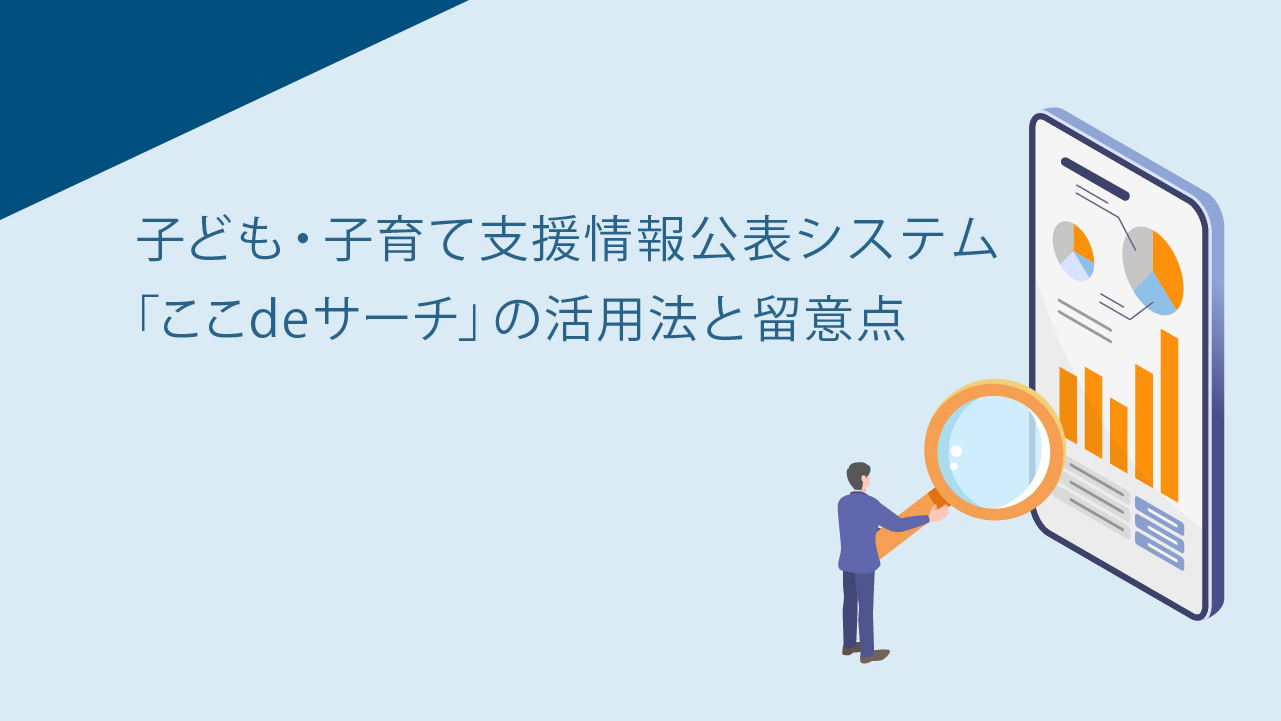 子ども・子育て支援情報公表システム
「ここdeサーチ」の活用法と留意点